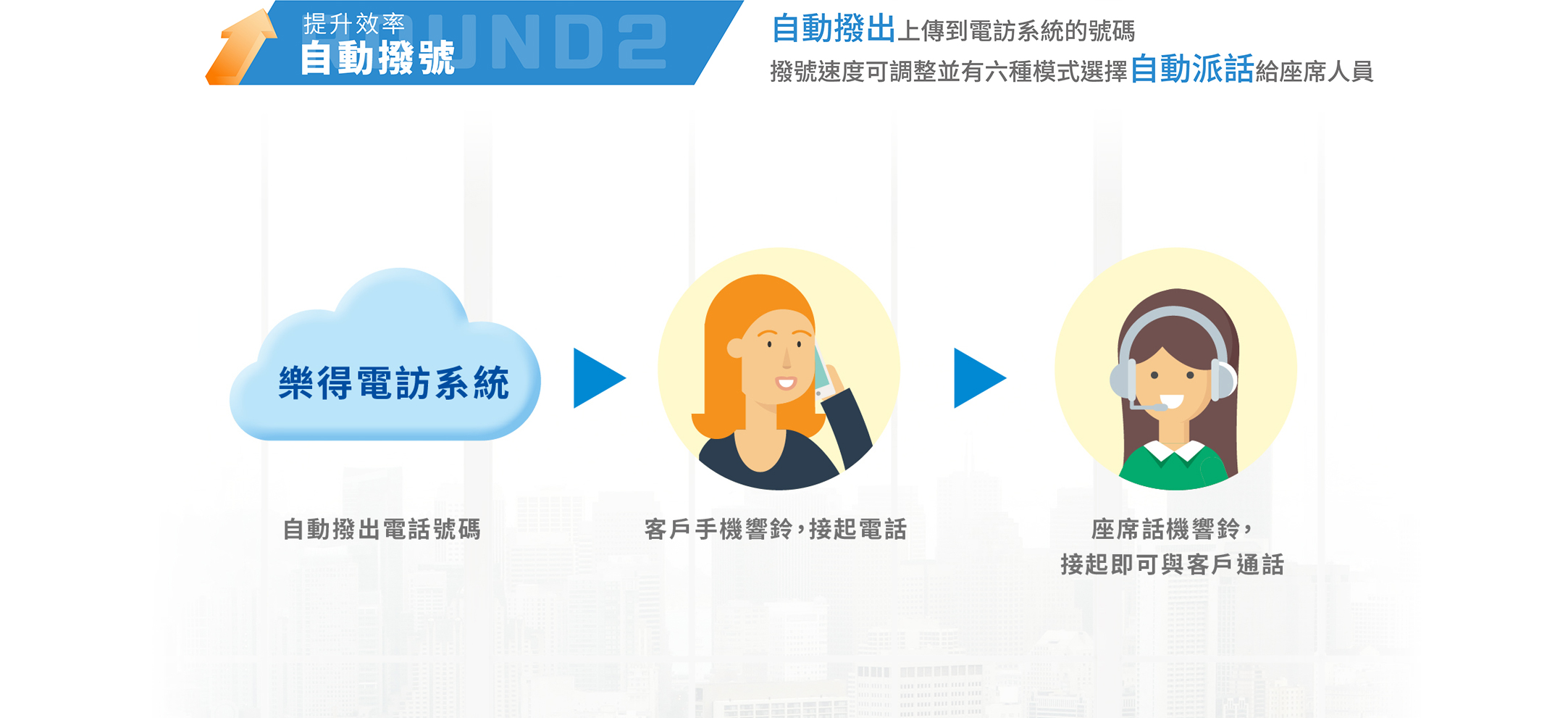 提升效率
自動撥號
ROUND2

自動撥出上傳到電訪系統的號碼
撥號速度可調整並有六種模式選擇自動派話給座席人員

樂得電訪系統

自動撥出電話號碼

客戶手機響鈴，接起電話

座席話機響鈴，
接起即可與客戶通話